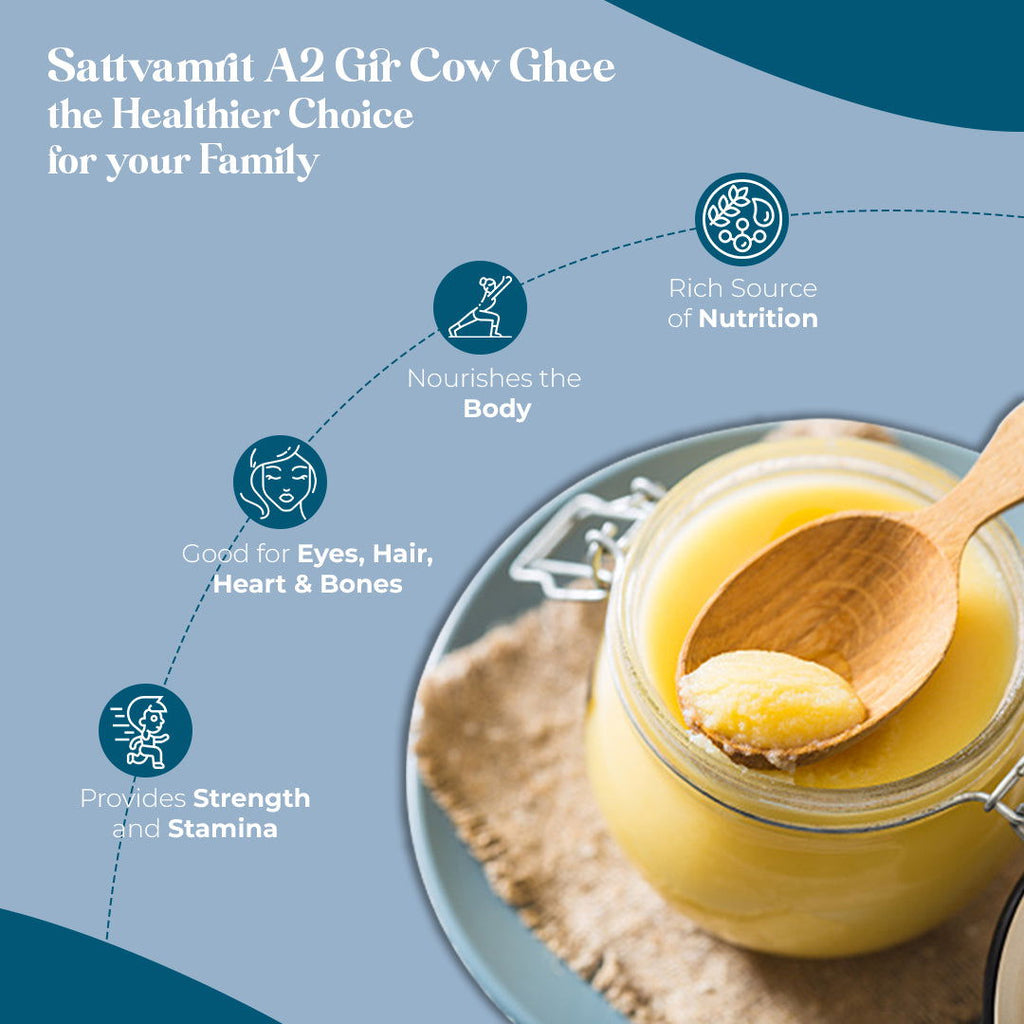 Sattvamrit A2 Gir Cow Ghee the Healthier Choice for your Family

Rich Source of Nutrition

Nourishes the Body

Good for Eyes, Hair, Heart & Bones

Provides Strength and Stamina